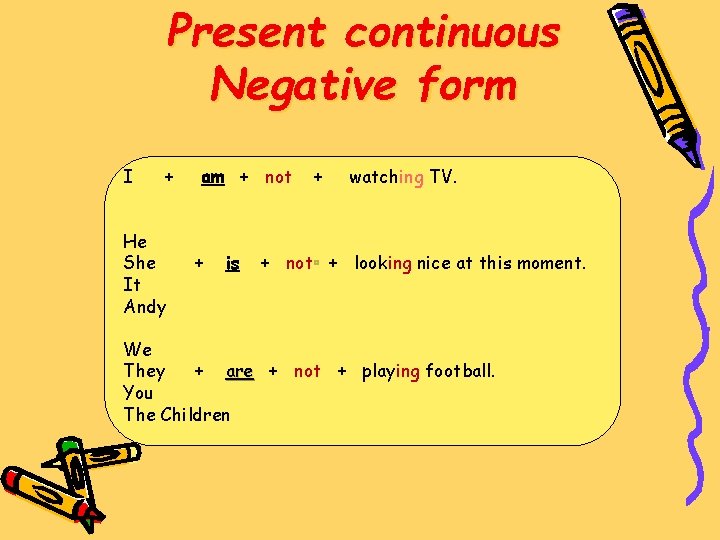 Present continuous
Negative form

I + am + not + watching TV.

He
She + is + not + looking nice at this moment.
It
Andy

We
They + are + not + playing football.
You
The Children